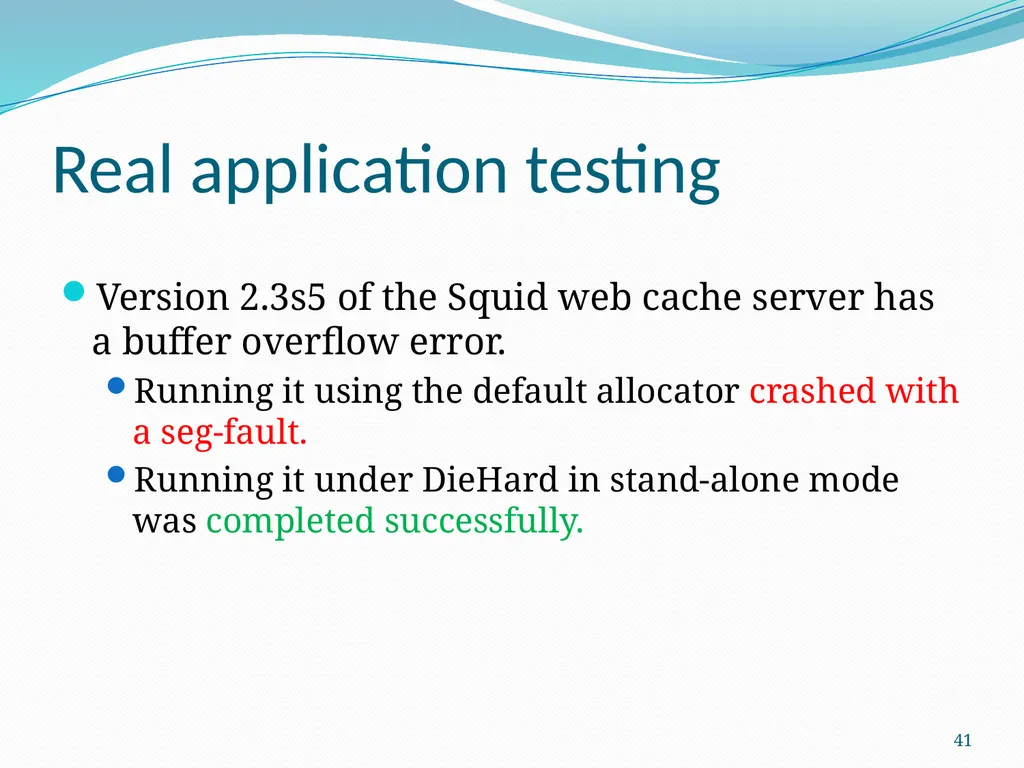 Real application testing

Version 2.3s5 of the Squid web cache server has a buffer overflow error.

Running it using the default allocator crashed with a seg-fault.

Running it under DieHard in stand-alone mode was completed successfully.

41